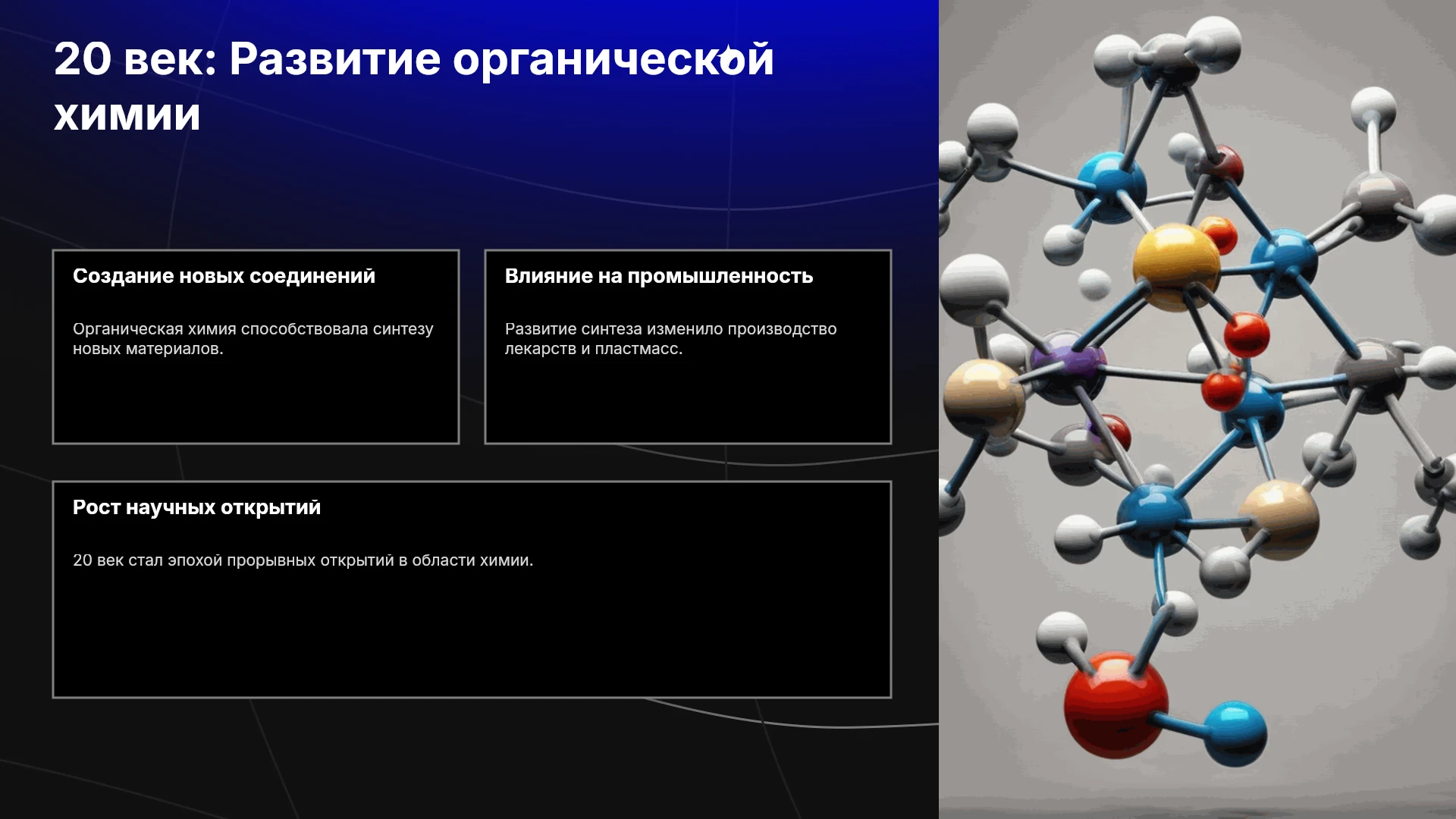 20 век: Развитие органической химии

Создание новых соединений

Органическая химия способствовала синтезу новых материалов.

Влияние на промышленность

Развитие синтеза изменило производство лекарств и пластмасс.

Рост научных открытий

20 век стал эпохой прорывных открытий в области химии.